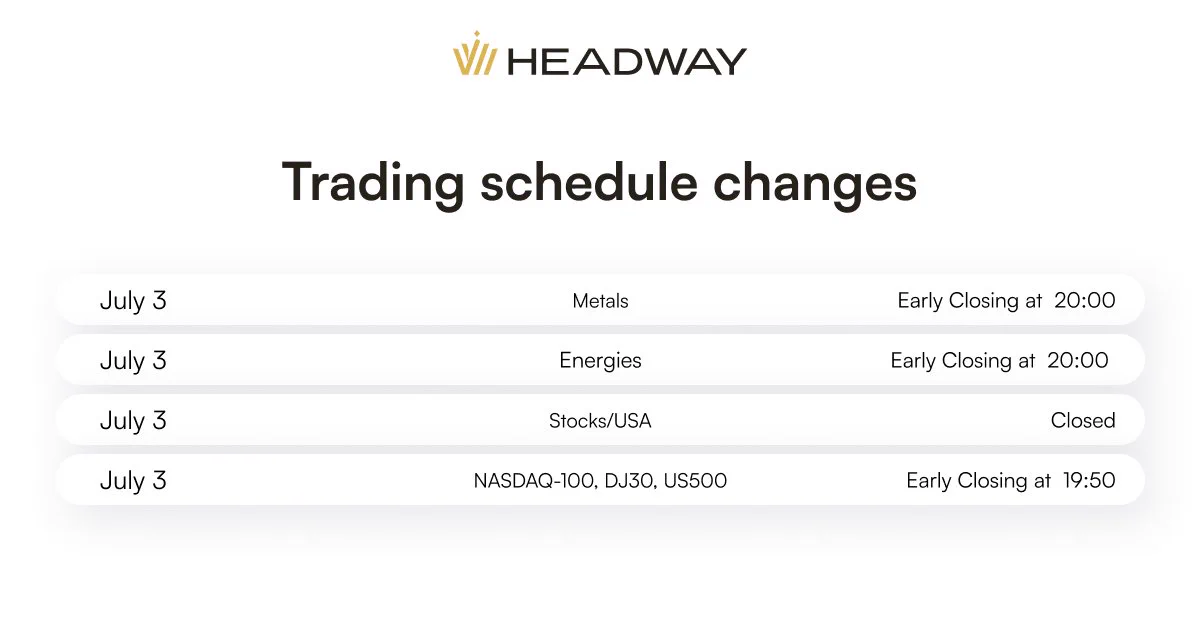 HEADWAY

Trading schedule changes

| July 3 | Metals | Early Closing at 20:00 |
|---|---|---|
| July 3 | Energies | Early Closing at 20:00 |
| July 3 | Stocks/USA | Closed |
| July 3 | NASDAQ-100, DJ30, US500 | Early Closing at 19:50 |